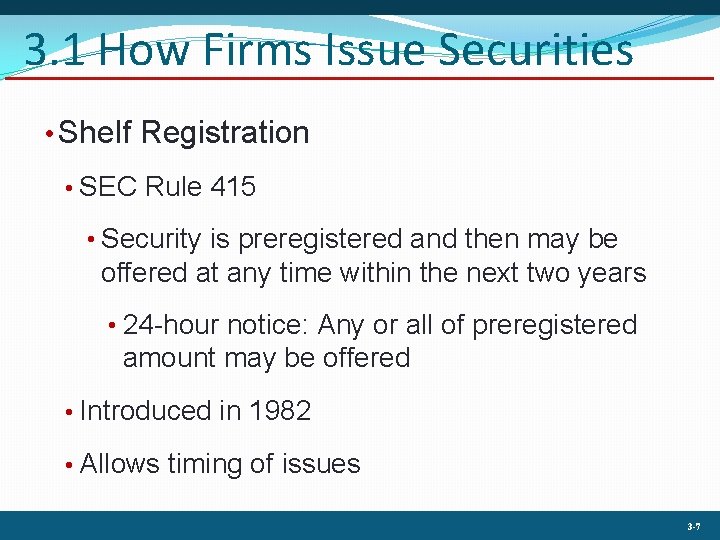 3.1 How Firms Issue Securities

• Shelf Registration

• SEC Rule 415

• Security is preregistered and then may be offered at any time within the next two years

• 24-hour notice: Any or all of preregistered amount may be offered

• Introduced in 1982

• Allows timing of issues

3-7